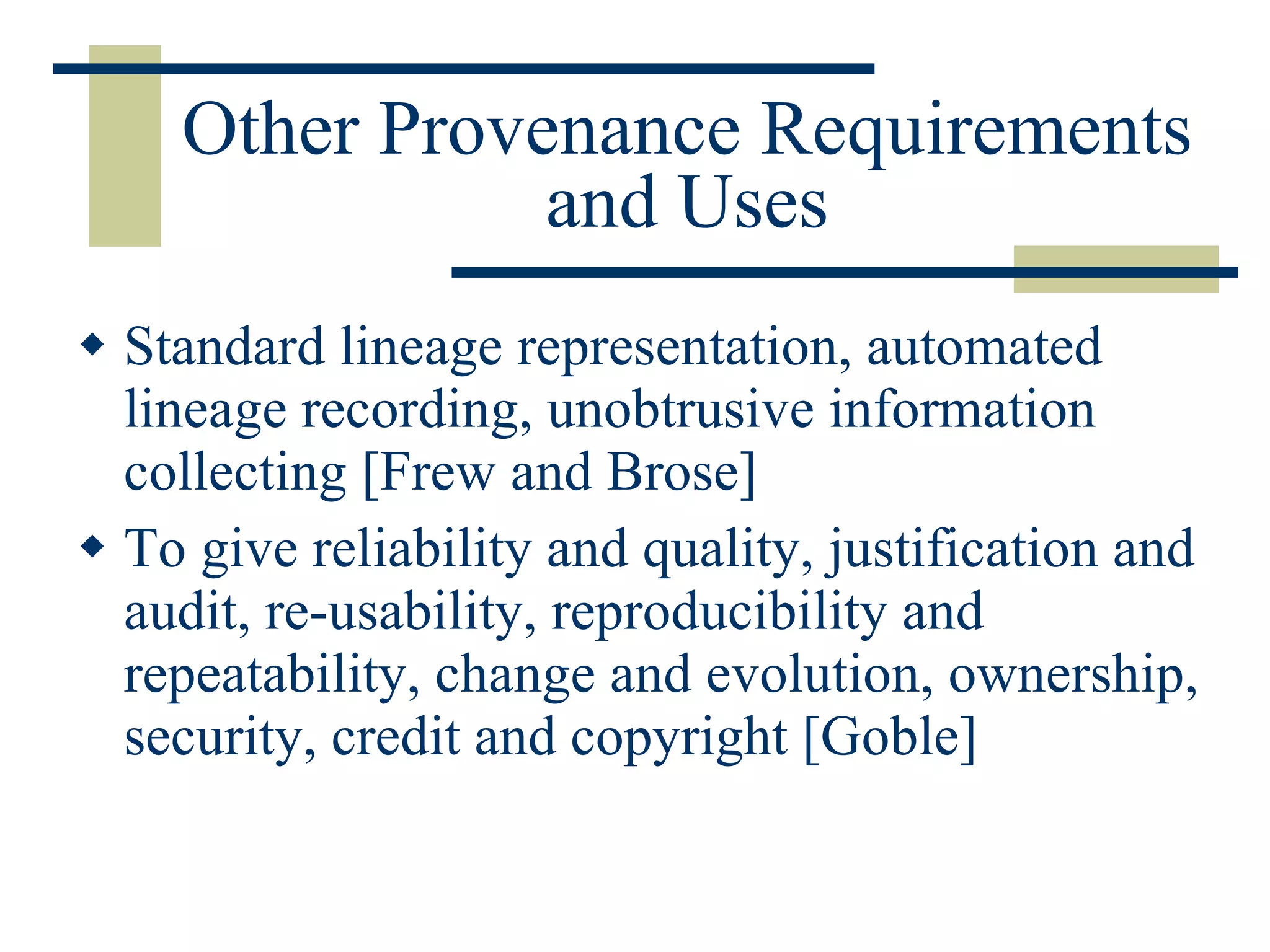 Other Provenance Requirements and Uses

◆ Standard lineage representation, automated lineage recording, unobtrusive information collecting [Frew and Brose]

◆ To give reliability and quality, justification and audit, re-usability, reproducibility and repeatability, change and evolution, ownership, security, credit and copyright [Goble]